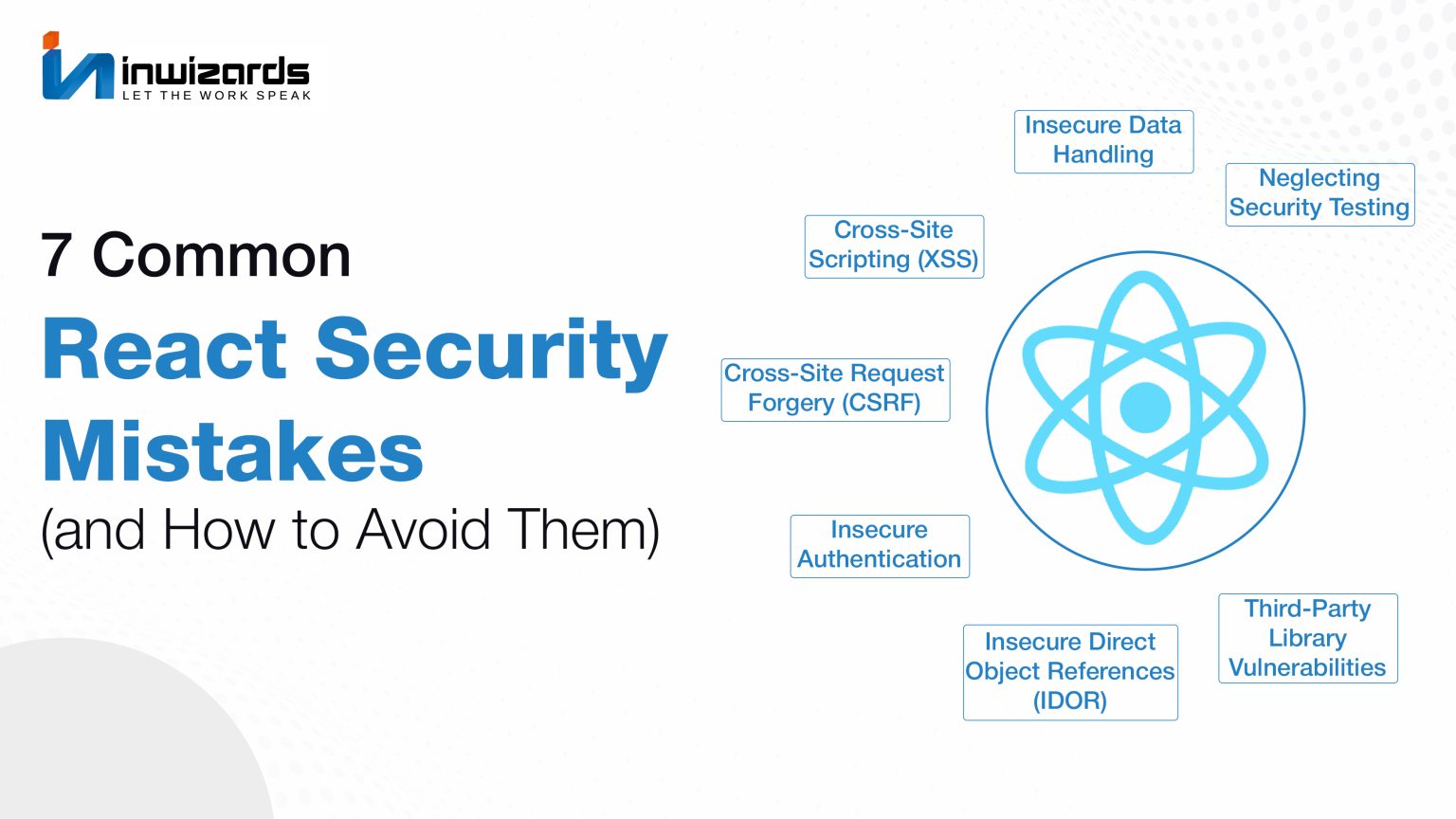 inwizards
LET THE WORK SPEAK

7 Common
React Security Mistakes
(and How to Avoid Them)

Insecure Data Handling

Neglecting Security Testing

Cross-Site Scripting (XSS)

Cross-Site Request Forgery (CSRF)

Insecure Authentication

Insecure Direct Object References (IDOR)

Third-Party Library Vulnerabilities